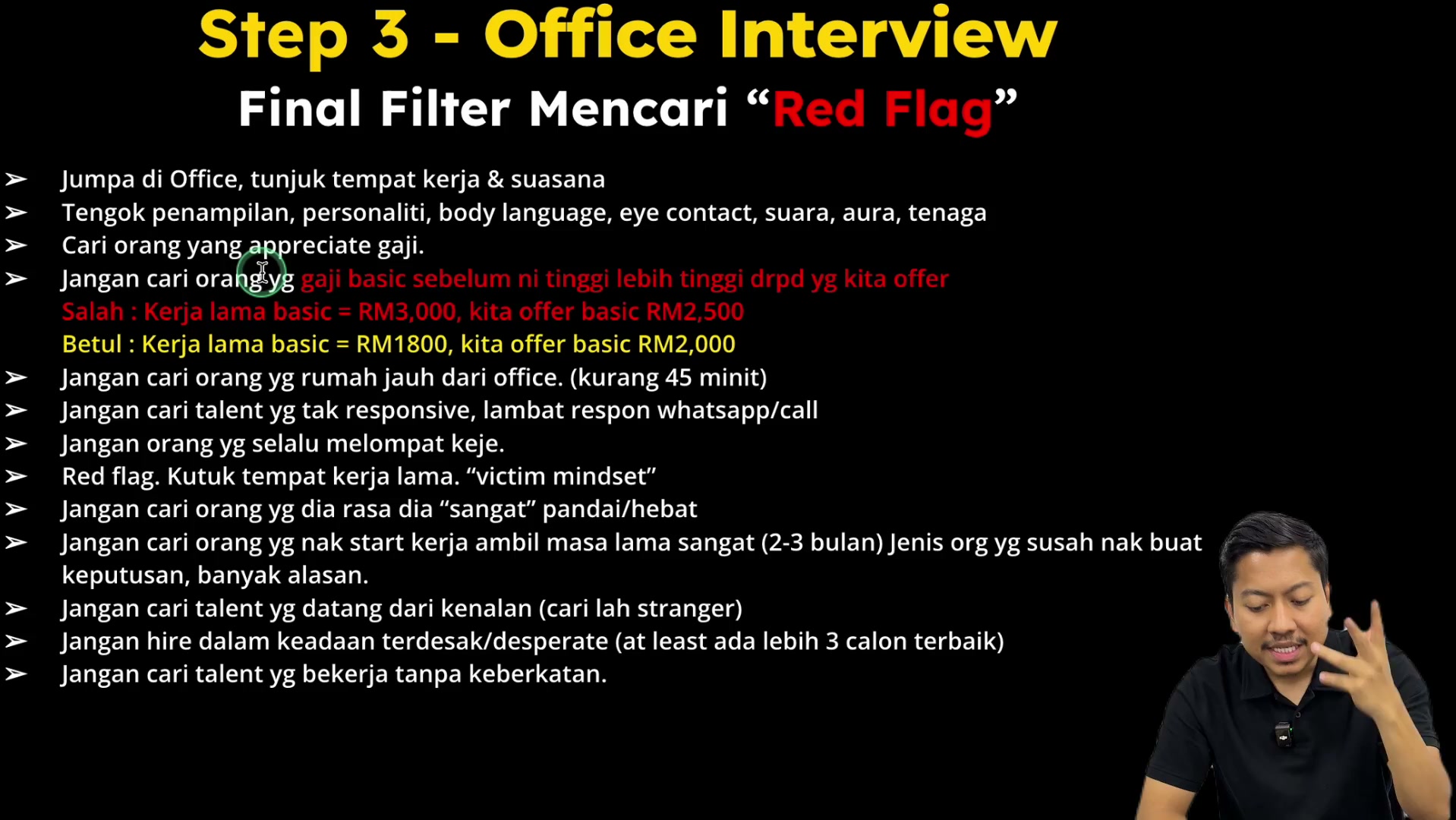 Step 3 - Office Interview

Final Filter Mencari "Red Flag"

➢ Jumpa di Office, tunjuk tempat kerja & suasana
➢ Tengok penampilan, personaliti, body language, eye contact, suara, aura, tenaga
➢ Cari orang yang appreciate gaji.
➢ Jangan cari orang yg gaji basic sebelum ni tinggi lebih tinggi drpd yg kita offer
Salah : Kerja lama basic = RM3,000, kita offer basic RM2,500
Betul : Kerja lama basic = RM1800, kita offer basic RM2,000
➢ Jangan cari orang yg rumah jauh dari office. (kurang 45 minit)
➢ Jangan cari talent yg tak responsive, lambat respon whatsapp/call
➢ Jangan orang yg selalu melompat keje.
➢ Red flag. Kutuk tempat kerja lama. "victim mindset"
➢ Jangan cari orang yg dia rasa dia "sangat" pandai/hebat
➢ Jangan cari orang yg nak start kerja ambil masa lama sangat (2-3 bulan) Jenis org yg susah nak buat keputusan, banyak alasan.
➢ Jangan cari talent yg datang dari kenalan (cari lah stranger)
➢ Jangan hire dalam keadaan terdesak/desperate (at least ada lebih 3 calon terbaik)
➢ Jangan cari talent yg bekerja tanpa keberkatan.